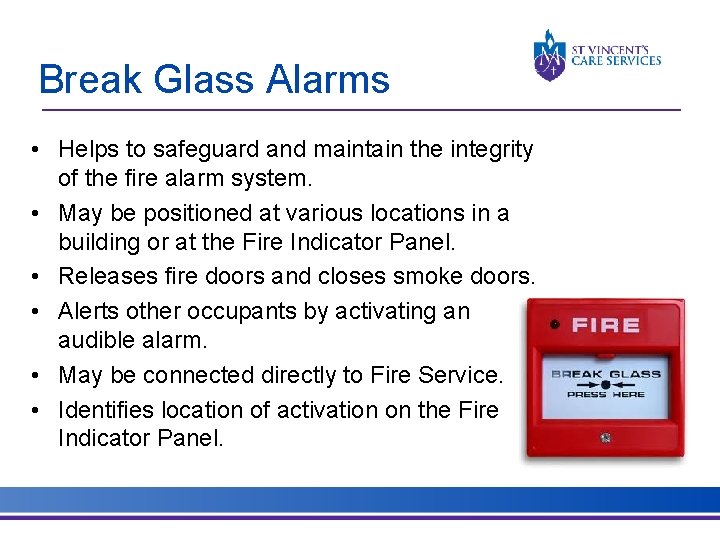 ST VINCENT'S
CARE SERVICES

Break Glass Alarms

• Helps to safeguard and maintain the integrity of the fire alarm system.
• May be positioned at various locations in a building or at the Fire Indicator Panel.
• Releases fire doors and closes smoke doors.
• Alerts other occupants by activating an audible alarm.
• May be connected directly to Fire Service.
• Identifies location of activation on the Fire Indicator Panel.

FIRE
BREAK GLASS
PRESS HERE